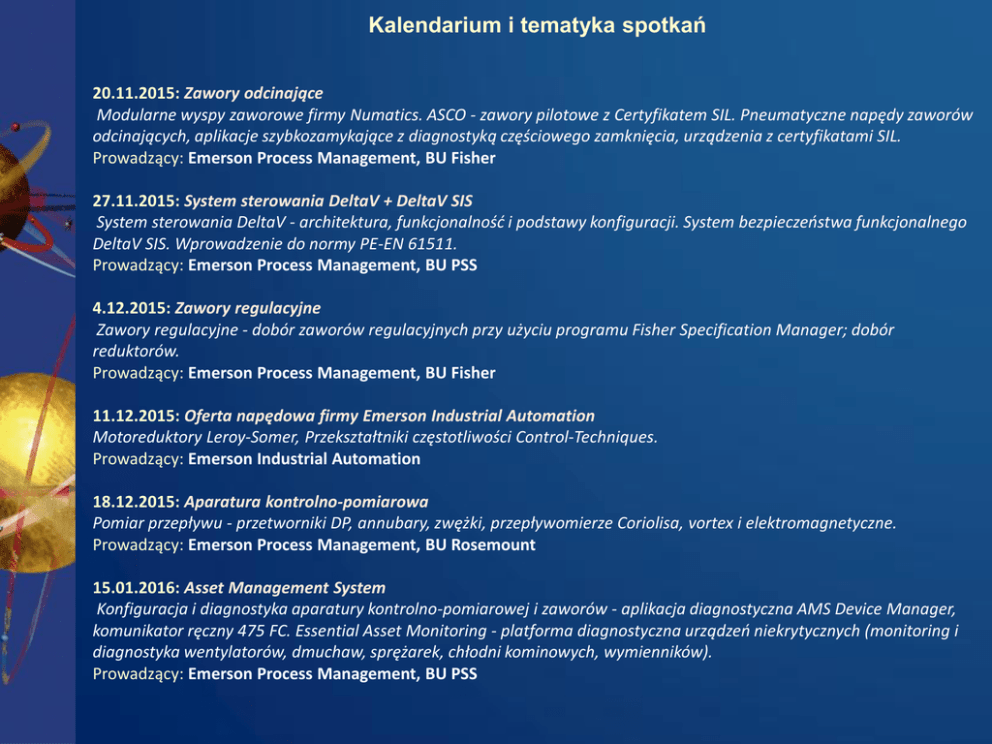 Kalendarium i tematyka spotkań

20.11.2015: Zawory odcinające
Modularne wyspy zaworowe firmy Numatics. ASCO - zawory pilotowe z Certyfikatem SIL. Pneumatyczne napędy zaworów odcinających, aplikacje szybkozamykające z diagnostyką częściowego zamknięcia, urządzenia z certyfikatami SIL.
Prowadzący: Emerson Process Management, BU Fisher

27.11.2015: System sterowania DeltaV + DeltaV SIS
System sterowania DeltaV - architektura, funkcjonalność i podstawy konfiguracji. System bezpieczeństwa funkcjonalnego DeltaV SIS. Wprowadzenie do normy PE-EN 61511.
Prowadzący: Emerson Process Management, BU PSS

4.12.2015: Zawory regulacyjne
Zawory regulacyjne - dobór zaworów regulacyjnych przy użyciu programu Fisher Specification Manager; dobór reduktorów.
Prowadzący: Emerson Process Management, BU Fisher

11.12.2015: Oferta napędowa firmy Emerson Industrial Automation
Motoreduktory Leroy-Somer, Przekształtniki częstotliwości Control-Techniques.
Prowadzący: Emerson Industrial Automation

18.12.2015: Aparatura kontrolno-pomiarowa
Pomiar przepływu - przetworniki DP, annubary, zwężki, przepływomierze Coriolisa, vortex i elektromagnetyczne.
Prowadzący: Emerson Process Management, BU Rosemount

15.01.2016: Asset Management System
Konfiguracja i diagnostyka aparatury kontrolno-pomiarowej i zaworów - aplikacja diagnostyczna AMS Device Manager, komunikator ręczny 475 FC. Essential Asset Monitoring - platforma diagnostyczna urządzeń niekrytycznych (monitoring i diagnostyka wentylatorów, dmuchaw, sprężarek, chłodni kominowych, wymienników).
Prowadzący: Emerson Process Management, BU PSS